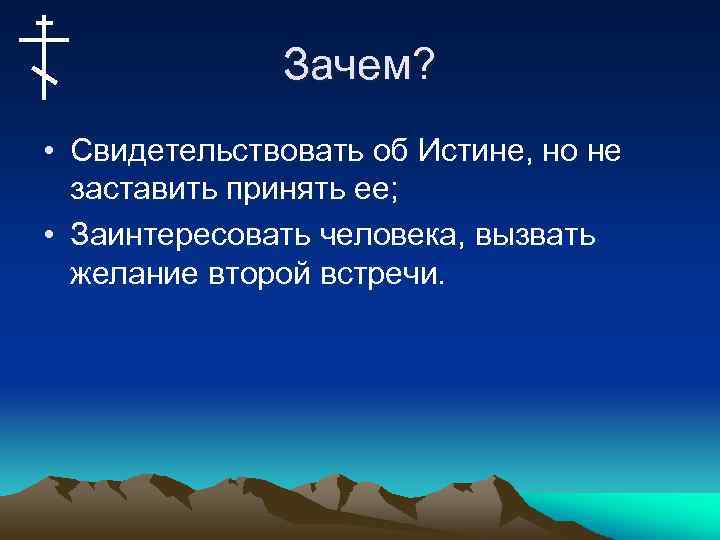 Зачем?

• Свидетельствовать об Истине, но не заставить принять ее;

• Заинтересовать человека, вызвать желание второй встречи.